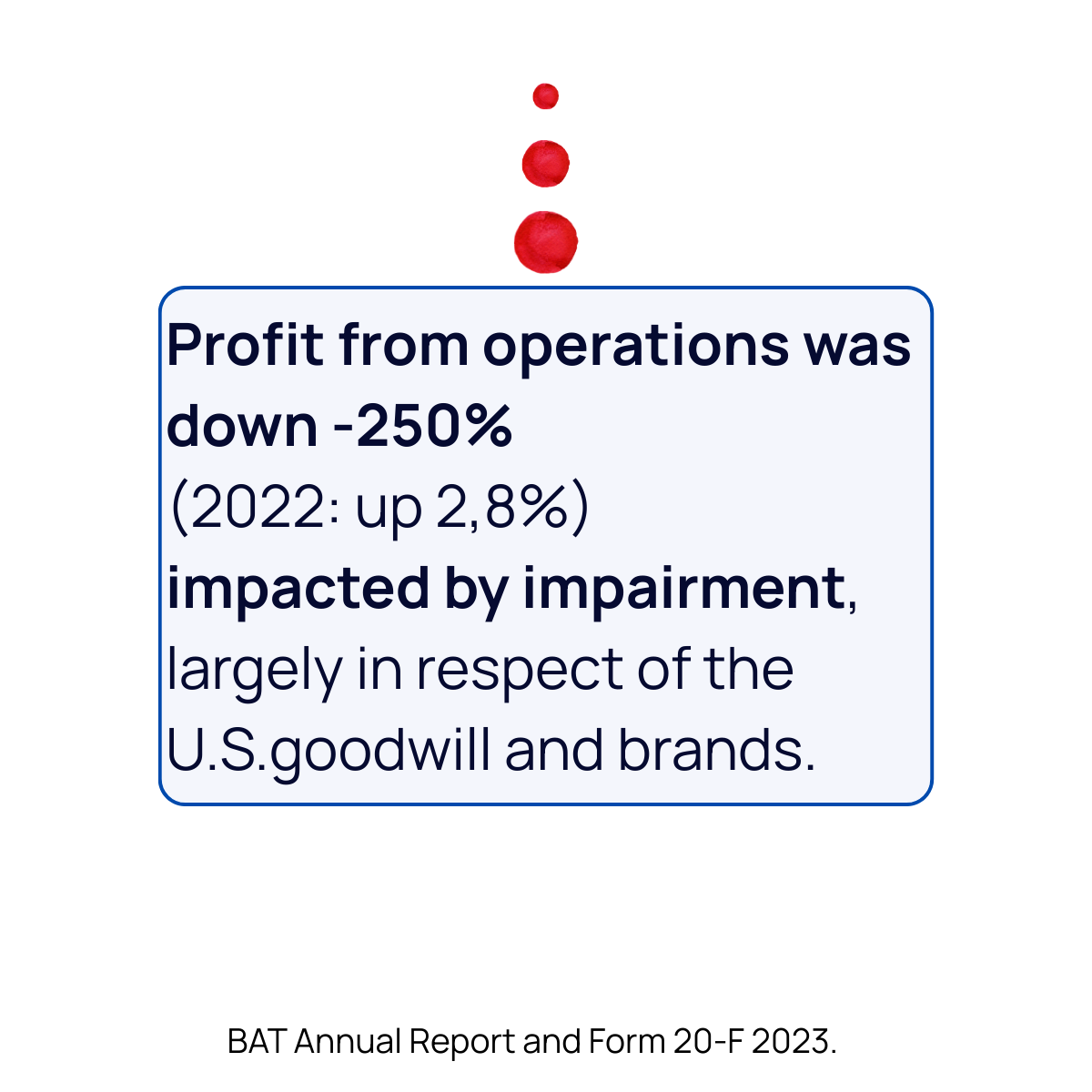 Profit from operations was down -250%
(2022: up 2,8%)
impacted by impairment, largely in respect of the U.S.goodwill and brands.

BAT Annual Report and Form 20-F 2023.